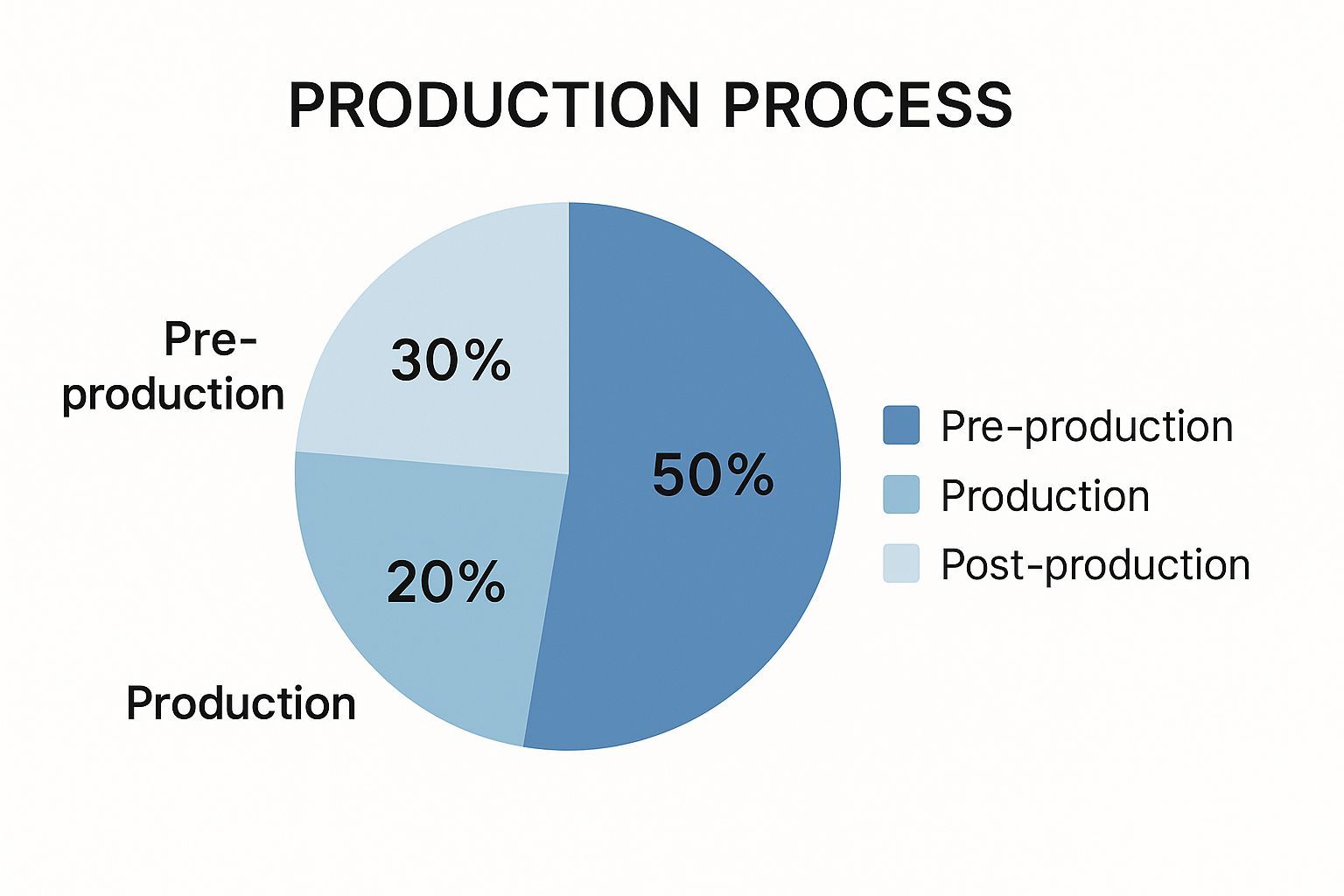 PRODUCTION PROCESS

Pre-production

30%

50%

20%

Production

Pre-production
Production
Post-production